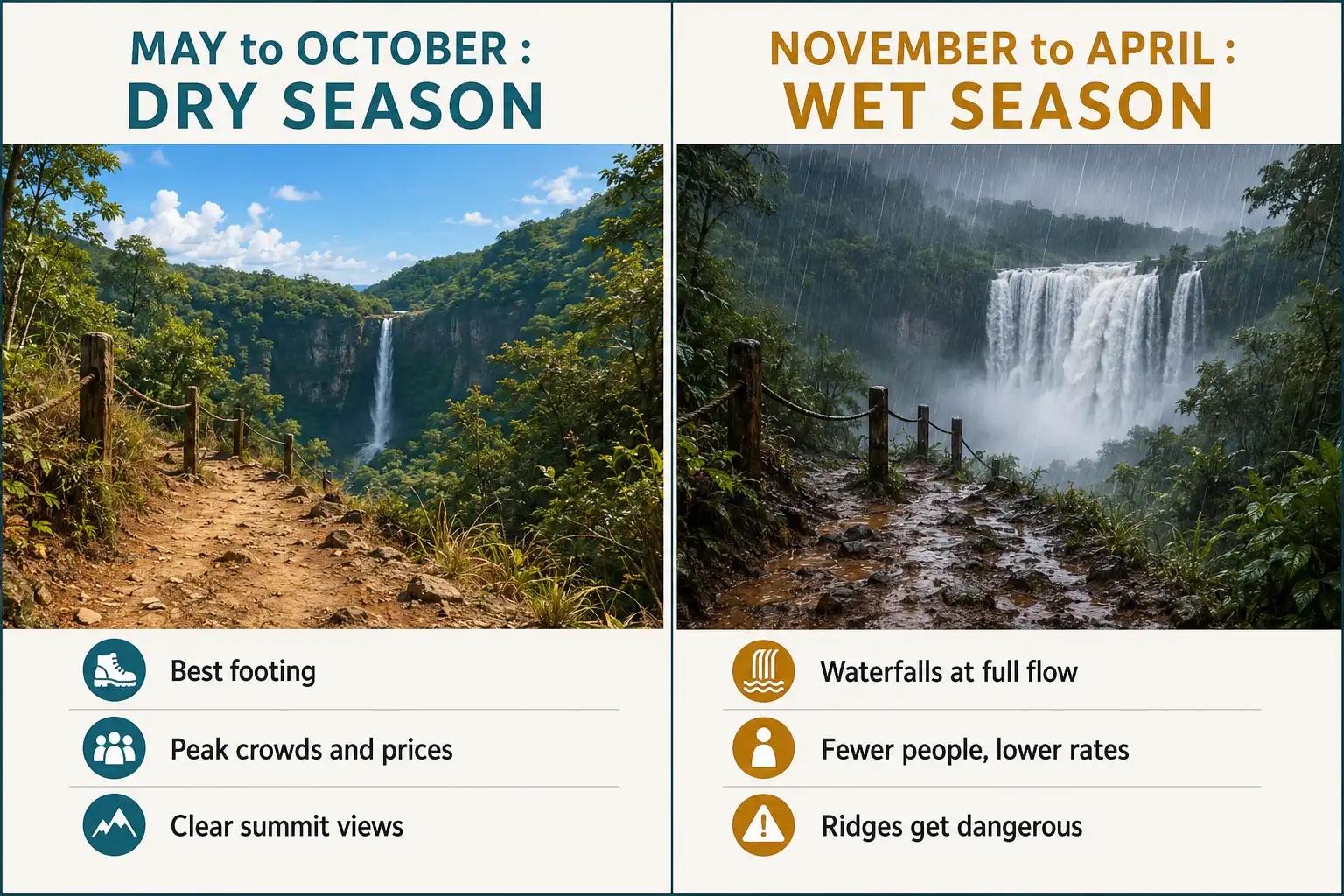 MAY to OCTOBER :
DRY SEASON

Best footing

Peak crowds and prices

Clear summit views

NOVEMBER to APRIL :
WET SEASON

Waterfalls at full flow

Fewer people, lower rates

Ridges get dangerous